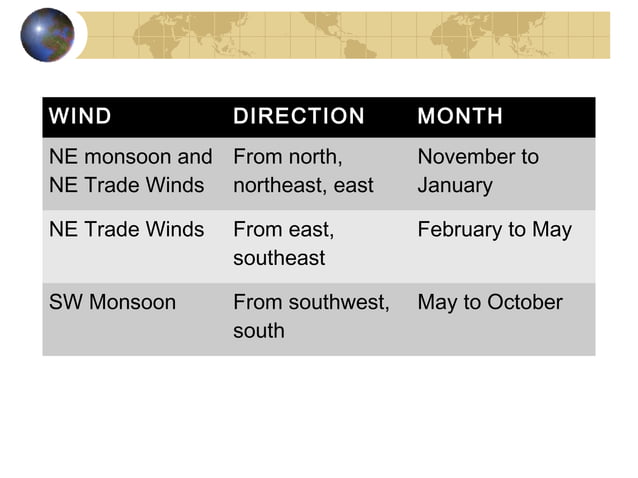 | WIND | DIRECTION | MONTH |
|---|---|---|
| NE monsoon and NE Trade Winds | From north, northeast, east | November to January |
| NE Trade Winds | From east, southeast | February to May |
| SW Monsoon | From southwest, south | May to October |